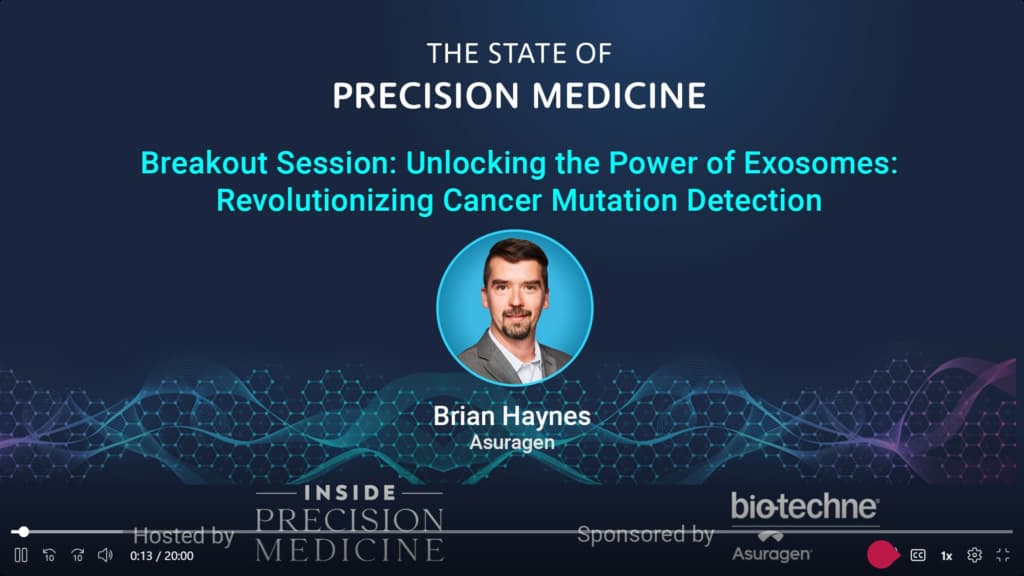 THE STATE OF
PRECISION MEDICINE

Breakout Session: Unlocking the Power of Exosomes: Revolutionizing Cancer Mutation Detection

Brian Haynes
Asuragen

Hosted by INSIDE PRECISION MEDICINE

Sponsored by bio-techne Asuragen

10 10 0:13 / 20:00 CC 1x